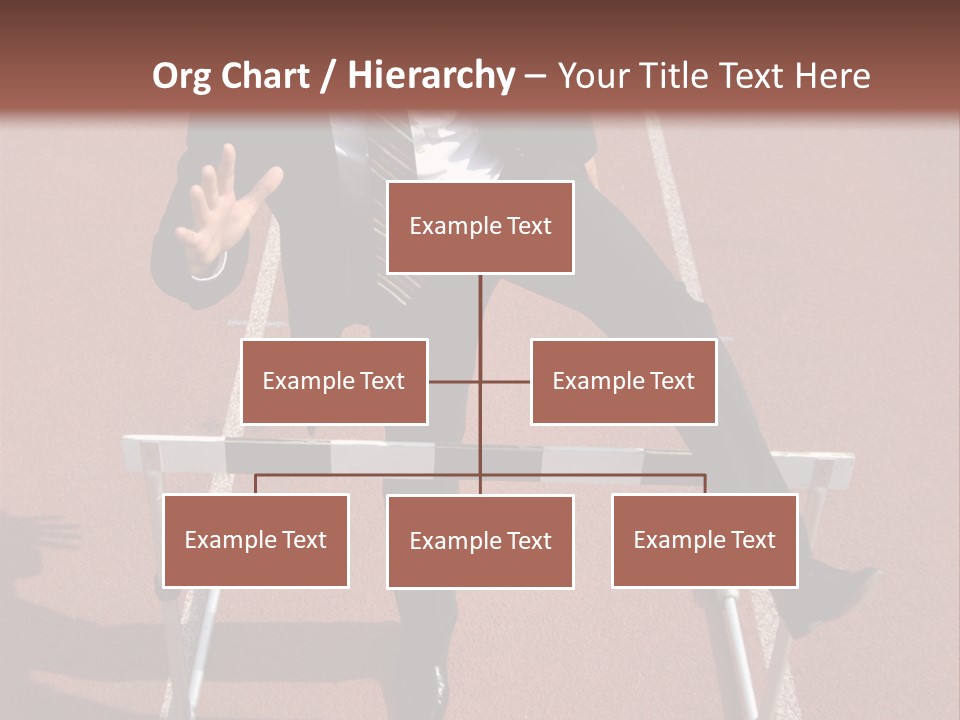 Org Chart / Hierarchy – Your Title Text Here

Example Text

Example Text

Example Text

Example Text

Example Text

Example Text